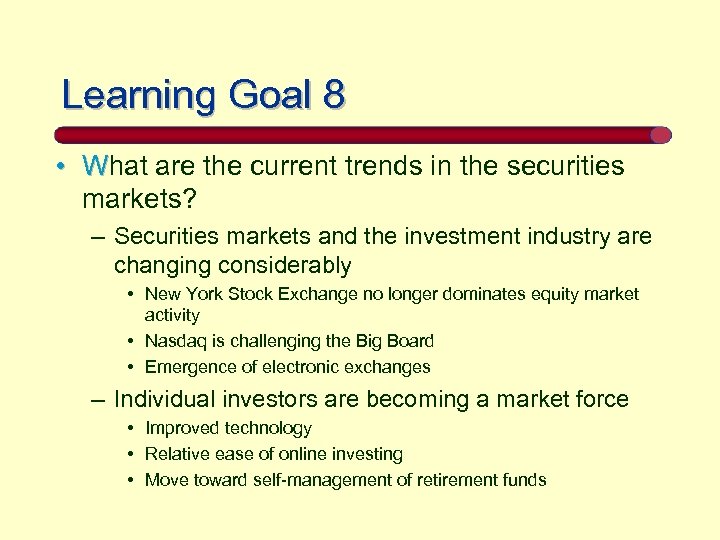 Learning Goal 8

• What are the current trends in the securities markets?

– Securities markets and the investment industry are changing considerably

• New York Stock Exchange no longer dominates equity market activity

• Nasdaq is challenging the Big Board

• Emergence of electronic exchanges

– Individual investors are becoming a market force

• Improved technology

• Relative ease of online investing

• Move toward self-management of retirement funds